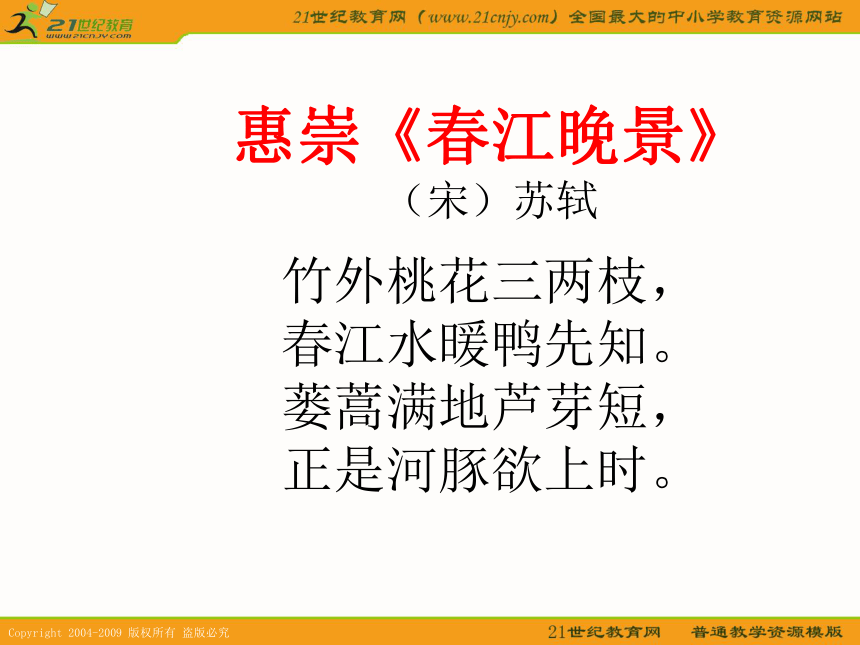 21世纪教育
www.21cnjy.com

21世纪教育网（www.21cnjy.com）全国最大的中小学教育资源网站

惠崇《春江晚景》
（宋）苏轼

竹外桃花三两枝，
春江水暖鸭先知。
蒌蒿满地芦芽短，
正是河豚欲上时。

Copyright 2004-2009 版权所有 盗版必究

21世纪教育网 普通教学资源模版